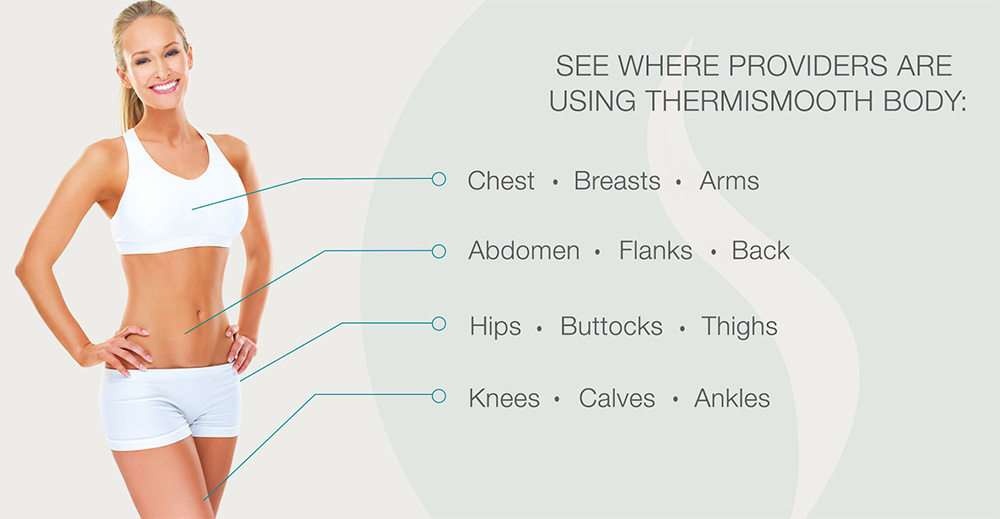 SEE WHERE PROVIDERS ARE USING THERMISMOOTH BODY:

Chest • Breasts • Arms

Abdomen • Flanks • Back

Hips • Buttocks • Thighs

Knees • Calves • Ankles